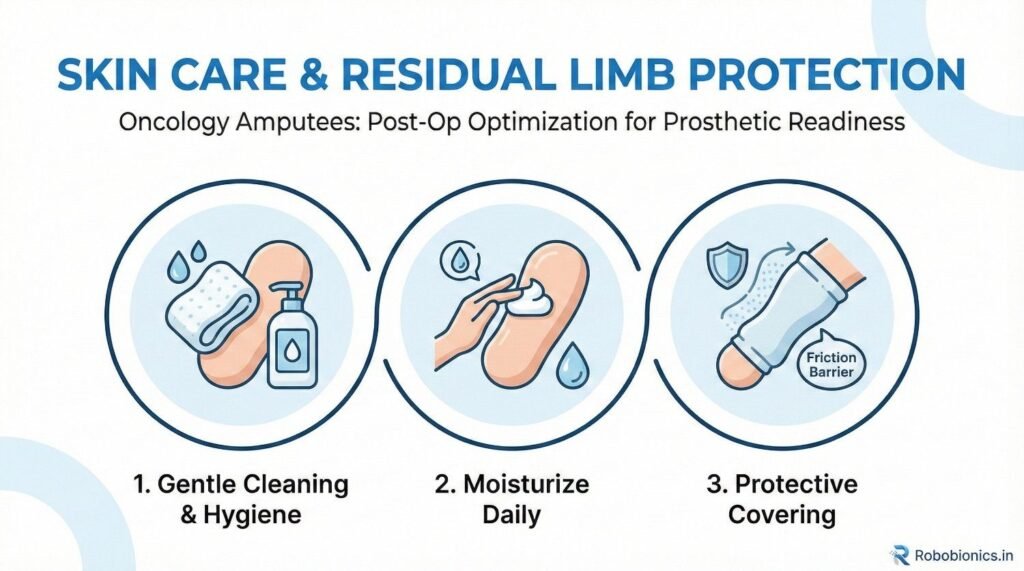 SKIN CARE & RESIDUAL LIMB PROTECTION

Oncology Amputees: Post-Op Optimization for Prosthetic Readiness

Friction Barrier

1. Gentle Cleaning & Hygiene

2. Moisturize Daily

3. Protective Covering

Robobionics.in